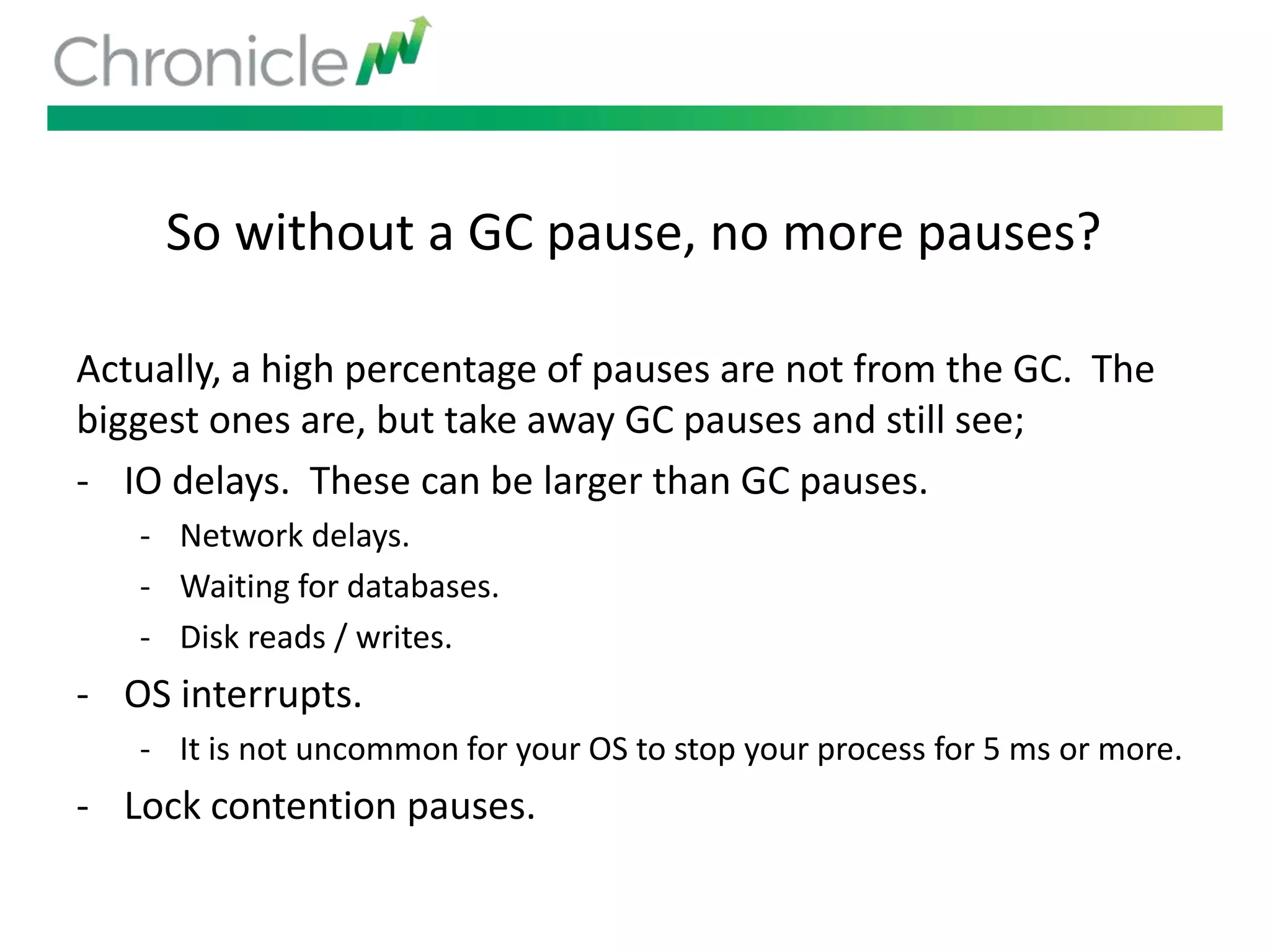 Chronicle

So without a GC pause, no more pauses?

Actually, a high percentage of pauses are not from the GC. The biggest ones are, but take away GC pauses and still see;

- IO delays. These can be larger than GC pauses.
  - Network delays.
  - Waiting for databases.
  - Disk reads / writes.
- OS interrupts.
  - It is not uncommon for your OS to stop your process for 5 ms or more.
- Lock contention pauses.